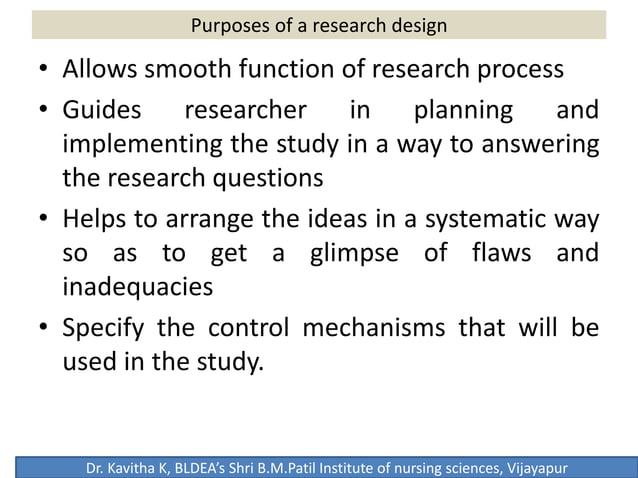 Purposes of a research design

• Allows smooth function of research process

• Guides researcher in planning and implementing the study in a way to answering the research questions

• Helps to arrange the ideas in a systematic way so as to get a glimpse of flaws and inadequacies

• Specify the control mechanisms that will be used in the study.

Dr. Kavitha K, BLDEA's Shri B.M.Patil Institute of nursing sciences, Vijayapur